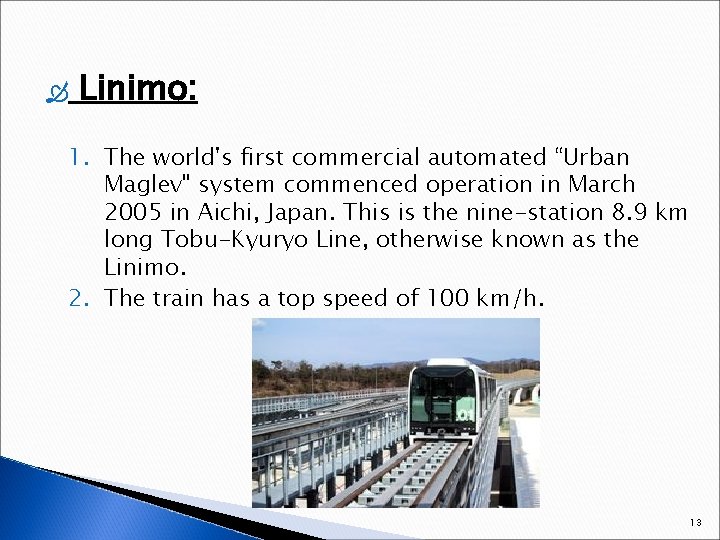 Linimo:

1. The world's first commercial automated “Urban Maglev" system commenced operation in March 2005 in Aichi, Japan. This is the nine-station 8.9 km long Tobu-Kyuryo Line, otherwise known as the Linimo.
2. The train has a top speed of 100 km/h.

01

13